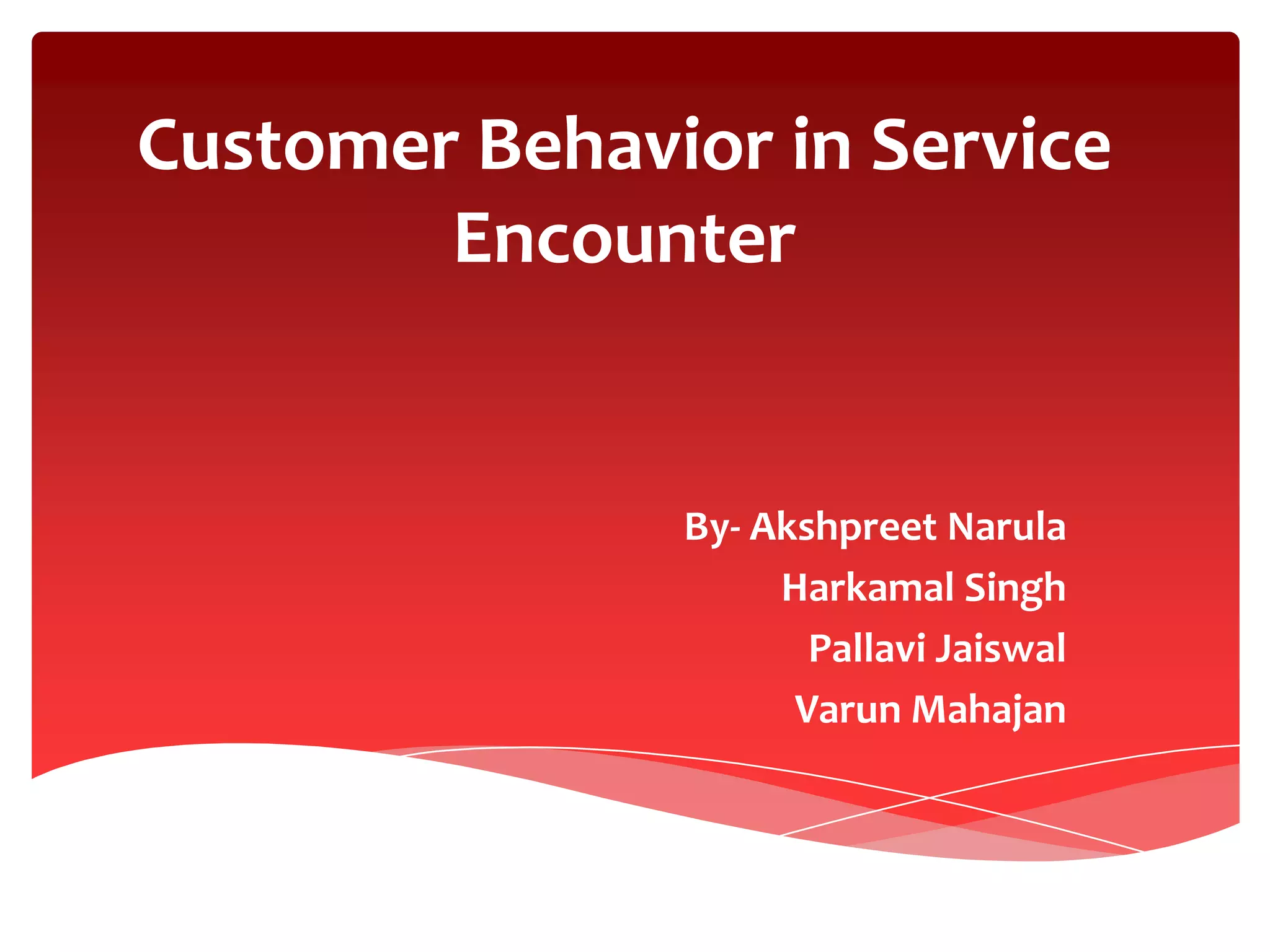 Customer Behavior in Service Encounter

By- Akshpreet Narula
Harkamal Singh
Pallavi Jaiswal
Varun Mahajan